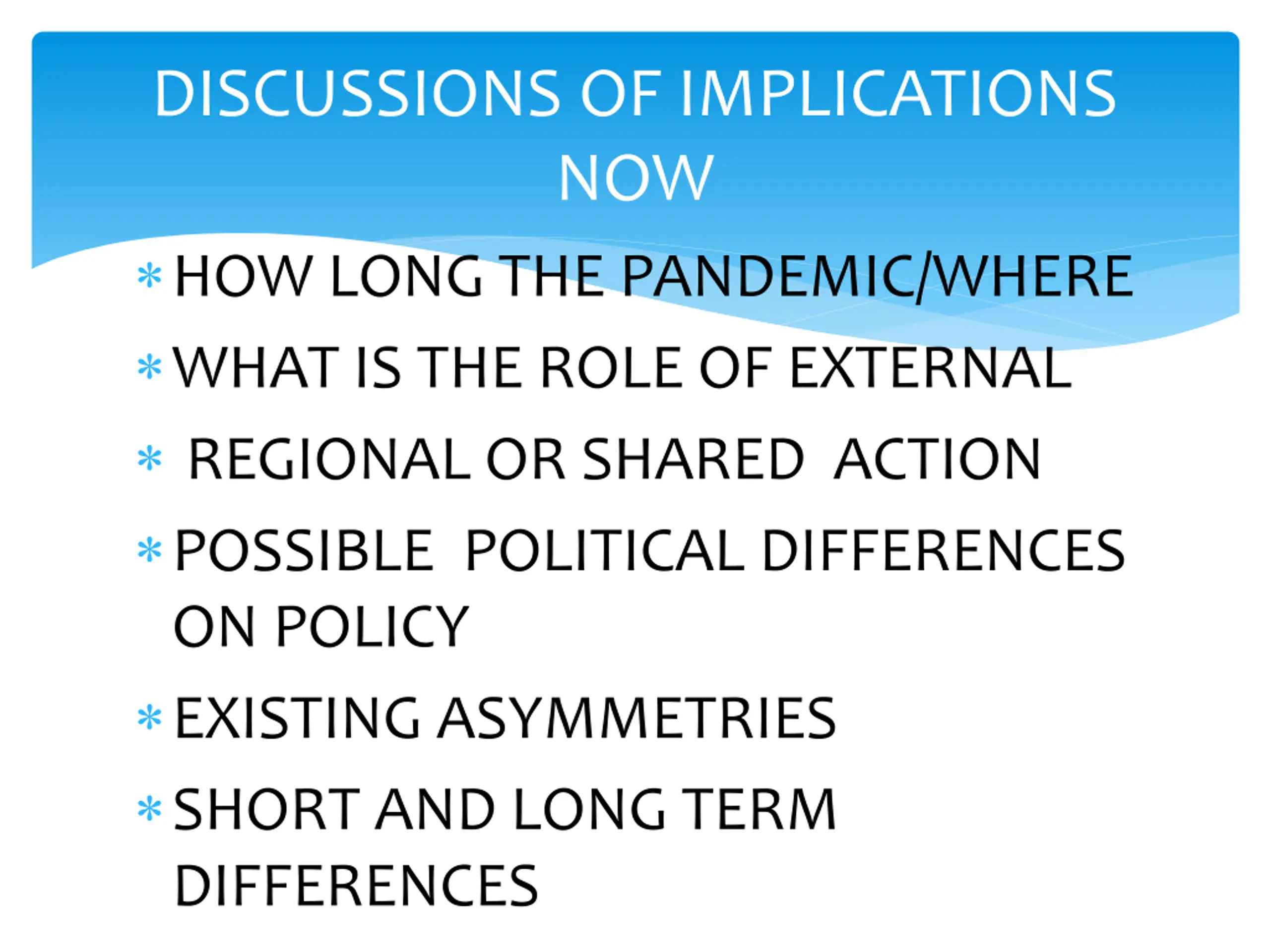 DISCUSSIONS OF IMPLICATIONS NOW

* HOW LONG THE PANDEMIC/WHERE
* WHAT IS THE ROLE OF EXTERNAL
* REGIONAL OR SHARED ACTION
* POSSIBLE POLITICAL DIFFERENCES ON POLICY
* EXISTING ASYMMETRIES
* SHORT AND LONG TERM DIFFERENCES